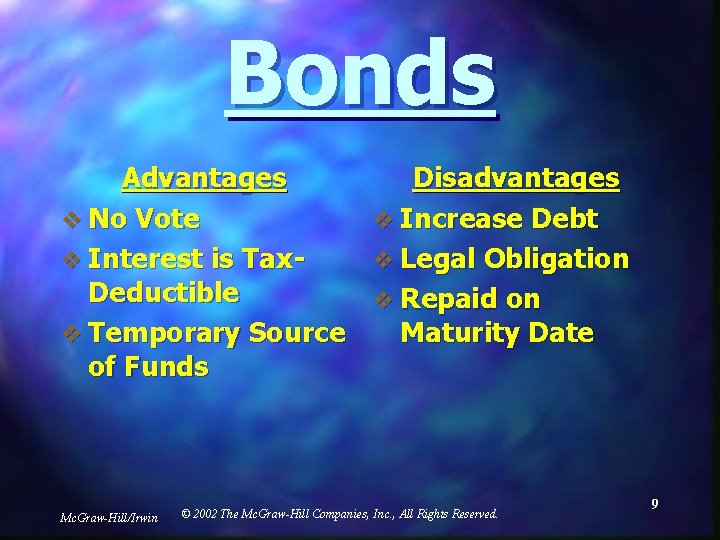 Bonds

Advantages

❖ No Vote
❖ Interest is Tax-Deductible
❖ Temporary Source of Funds

Disadvantages

❖ Increase Debt
❖ Legal Obligation
❖ Repaid on Maturity Date

9

McGraw-Hill/Irwin © 2002 The McGraw-Hill Companies, Inc., All Rights Reserved.